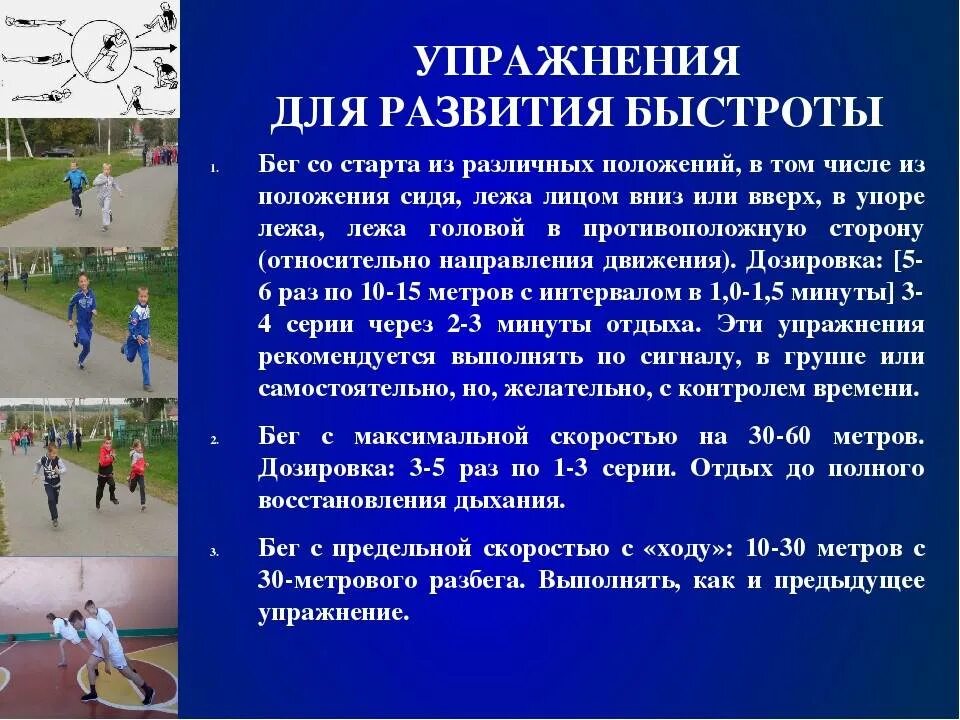 УПРАЖНЕНИЯ
ДЛЯ РАЗВИТИЯ БЫСТРОТЫ

1. Бег со старта из различных положений, в том числе из положения сидя, лежа лицом вниз или вверх, в упоре лежа, лежа головой в противоположную сторону (относительно направления движения). Дозировка: [5-6 раз по 10-15 метров с интервалом в 1,0-1,5 минуты] 3-4 серии через 2-3 минуты отдыха. Эти упражнения рекомендуется выполнять по сигналу, в группе или самостоятельно, но, желательно, с контролем времени.

2. Бег с максимальной скоростью на 30-60 метров. Дозировка: 3-5 раз по 1-3 серии. Отдых до полного восстановления дыхания.

3. Бег с предельной скоростью с «ходу»: 10-30 метров с 30-метрового разбега. Выполнять, как и предыдущее упражнение.